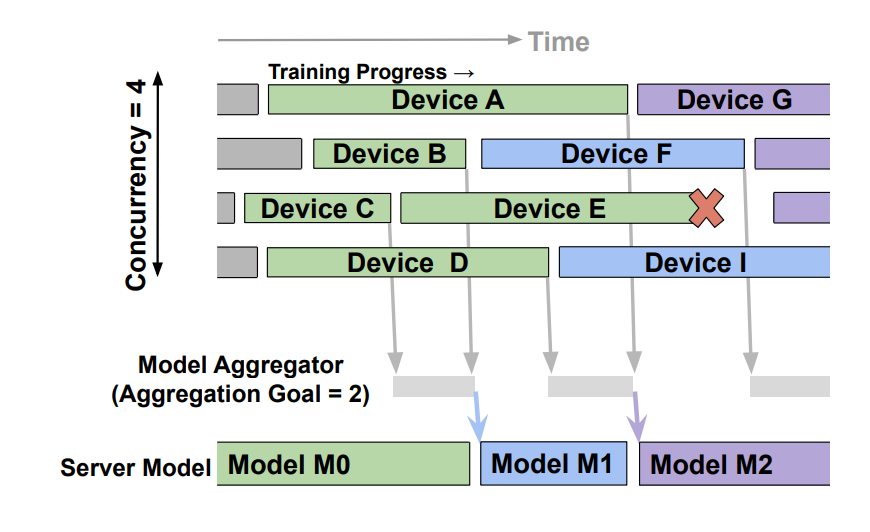 Time

Training Progress →

Concurrency = 4

Device A

Device G

Device B

Device F

Device C

Device E

Device D

Device I

Model Aggregator
(Aggregation Goal = 2)

Server Model

Model M0

Model M1

Model M2